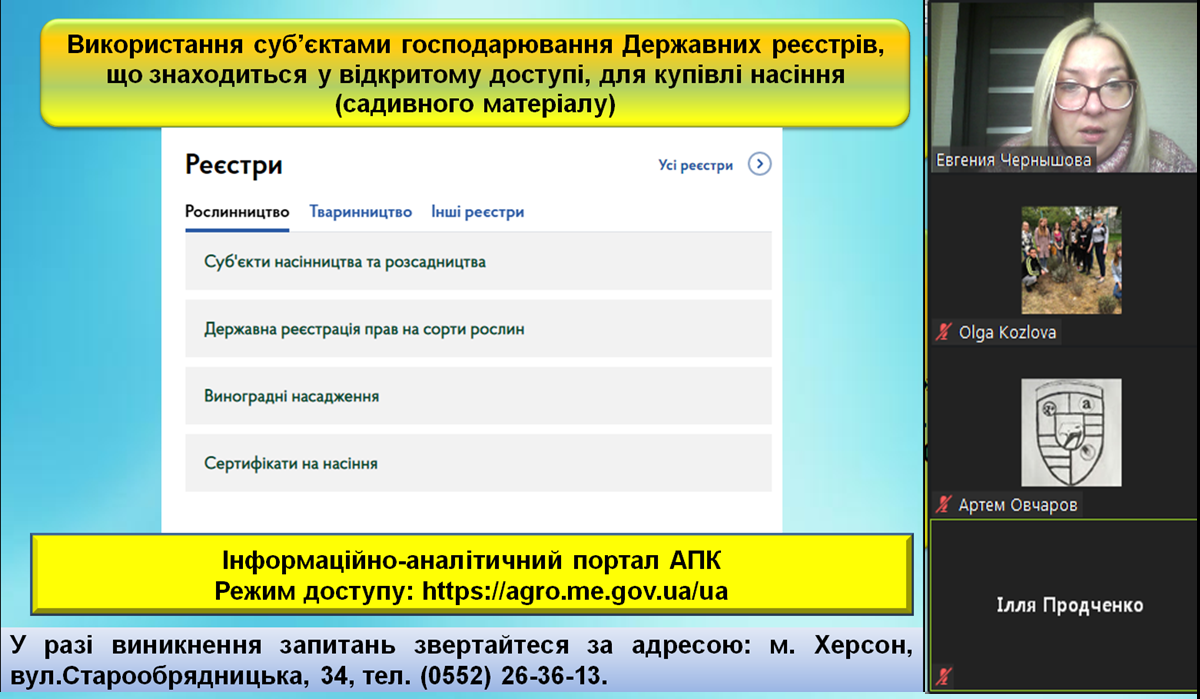 Використання суб'єктами господарювання Державних реєстрів, що знаходиться у відкритому доступі, для купівлі насіння (садивного матеріалу)

Реєстри

Усі реєстри

Рослинництво Тваринництво Інші реєстри

Суб'єкти насінництва та розсадництва

Державна реєстрація прав на сорти рослин

Виноградні насадження

Сертифікати на насіння

Інформаційно-аналітичний портал АПК
Режим доступу: https://agro.me.gov.ua/ua

У разі виникнення запитань звертайтеся за адресою: м. Херсон, вул.Старообрядницька, 34, тел. (0552) 26-36-13.

Евгения Чернышова

Olga Kozlova

a

Артем Овчаров

Ілля Продченко